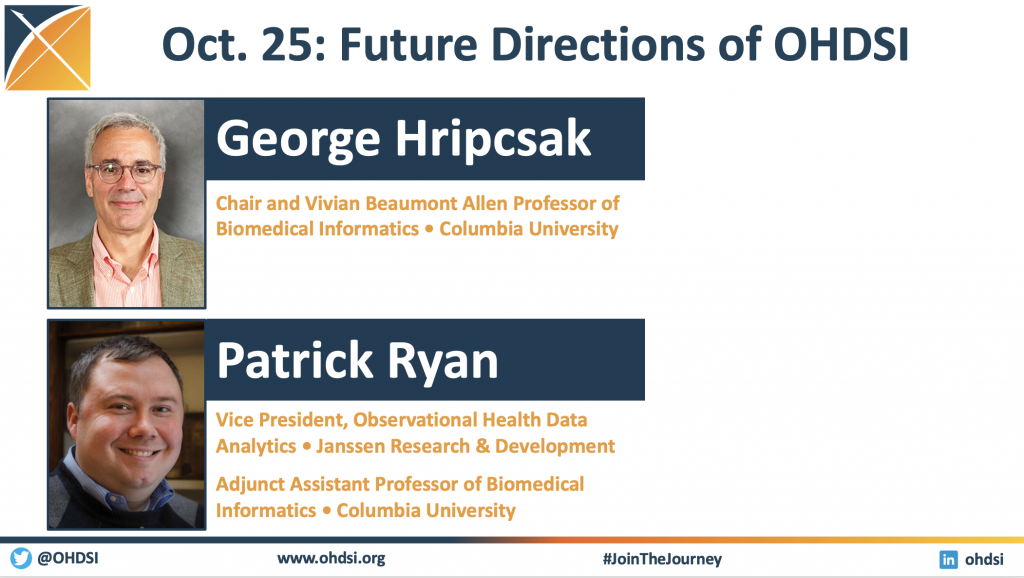 Oct. 25: Future Directions of OHDSI

George Hripcsak

Chair and Vivian Beaumont Allen Professor of Biomedical Informatics • Columbia University

Patrick Ryan

Vice President, Observational Health Data Analytics • Janssen Research & Development

Adjunct Assistant Professor of Biomedical Informatics • Columbia University

@OHDSI www.ohdsi.org #JoinTheJourney in ohdsi